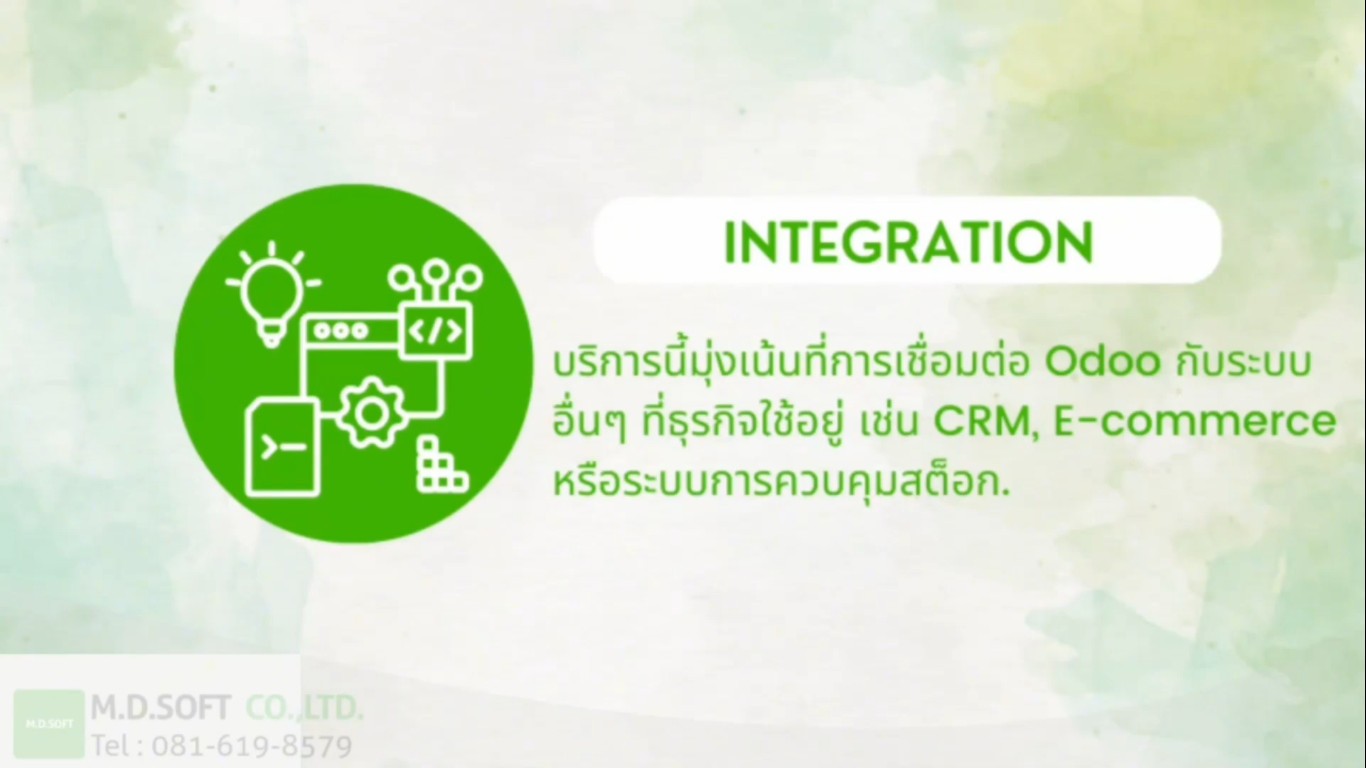 INTEGRATION

บริการนี้มุ่งเน้นที่การเชื่อมต่อ Odoo กับระบบอื่นๆ ที่ธุรกิจใช้อยู่ เช่น CRM, E-commerce หรือระบบการควบคุมสต็อก.

M.D.SOFT

M.D.SOFT CO.,LTD.
Tel : 081-619-8579